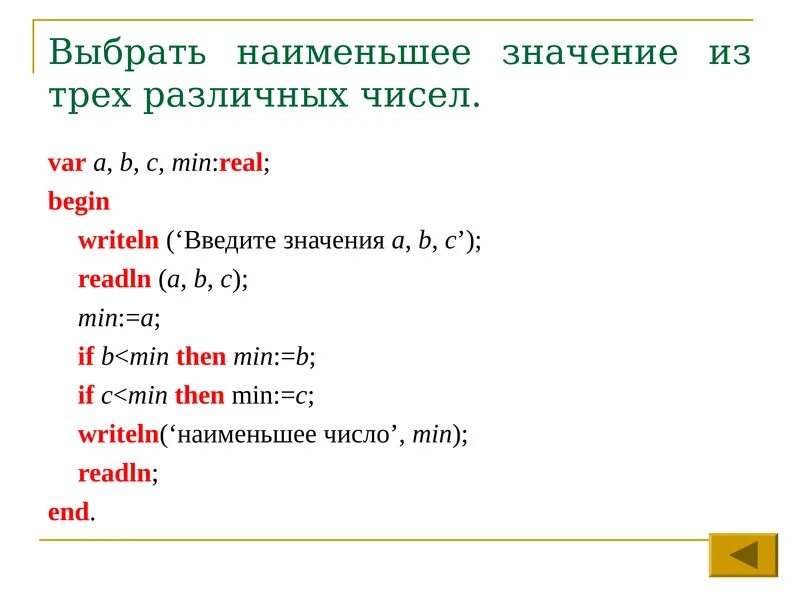 Выбрать наименьшее значение из трех различных чисел.

var a, b, c, min:real;
begin
writeln (‘Введите значения a, b, c’);
readln (a, b, c);
min:=a;
if b<min then min:=b;
if c<min then min:=c;
writeln(‘наименьшее число’, min);
readln;
end.